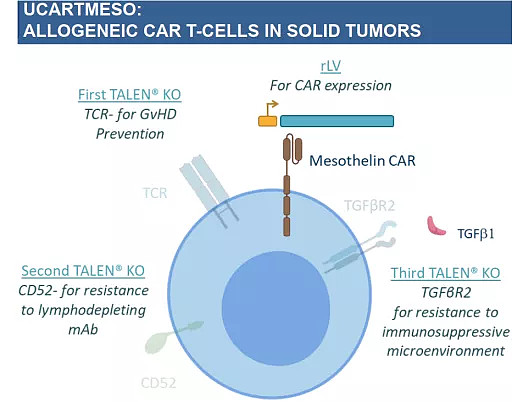 UCARTMESO:
ALLOGENEIC CAR T-CELLS IN SOLID TUMORS

rLV
For CAR expression

First TALEN® KO
TCR- for GvHD Prevention

Mesothelin CAR

TCR

TGFβR2

TGFβ1

Second TALEN® KO
CD52- for resistance to lymphodepleting mAb

Third TALEN® KO
TGFβR2
for resistance to immunosuppressive microenvironment

CD52